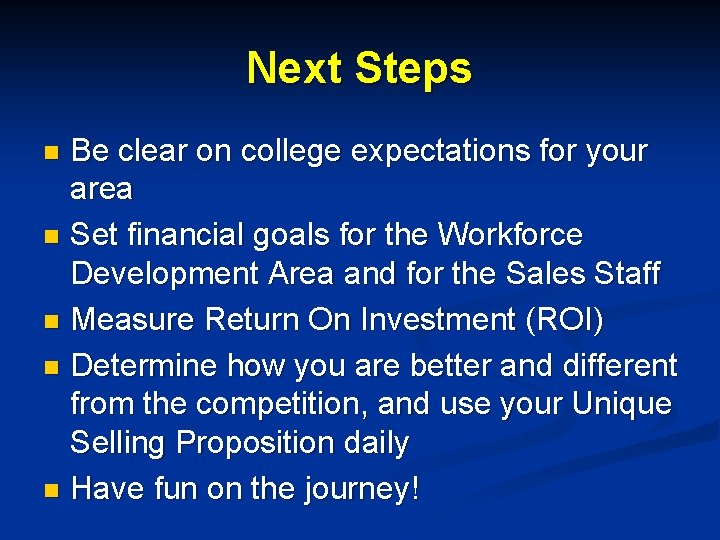 Next Steps

- Be clear on college expectations for your area
- Set financial goals for the Workforce Development Area and for the Sales Staff
- Measure Return On Investment (ROI)
- Determine how you are better and different from the competition, and use your Unique Selling Proposition daily
- Have fun on the journey!